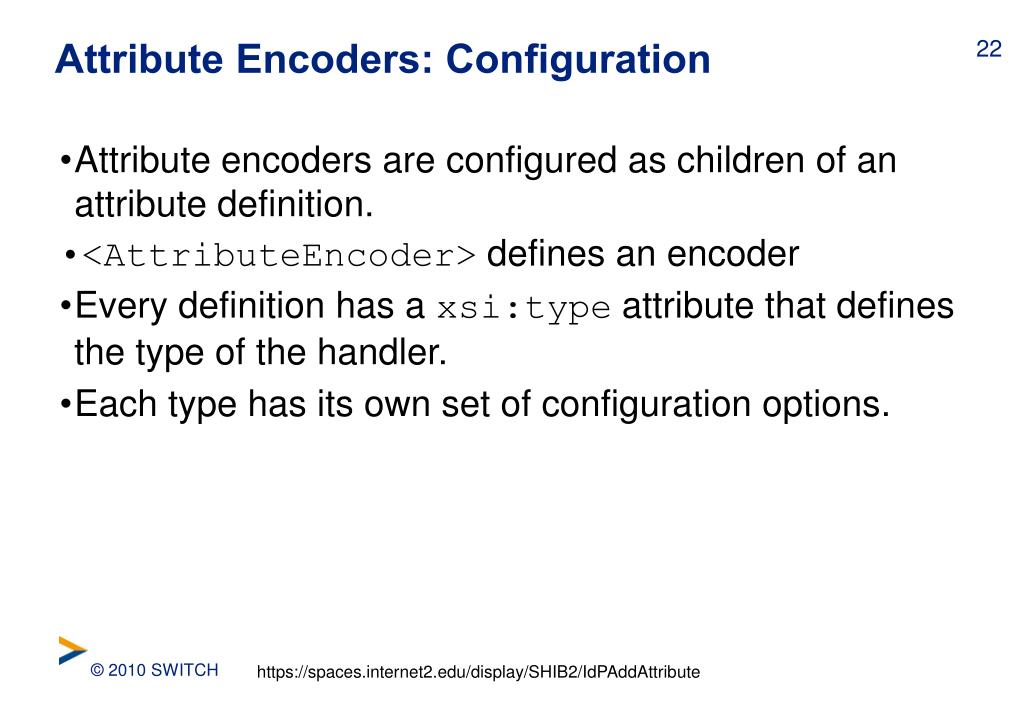 Attribute Encoders: Configuration

22

•Attribute encoders are configured as children of an attribute definition.

•<AttributeEncoder> defines an encoder

•Every definition has a xsi:type attribute that defines the type of the handler.

•Each type has its own set of configuration options.

© 2010 SWITCH

https://spaces.internet2.edu/display/SHIB2/IdPAddAttribute